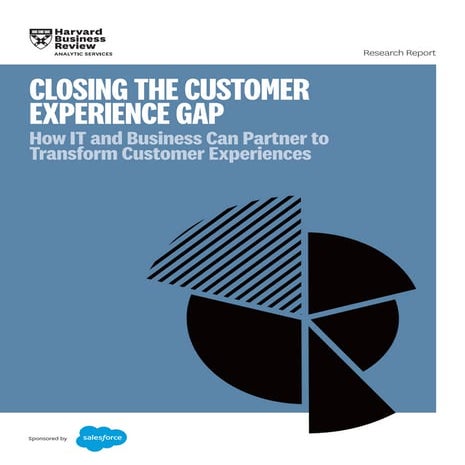 Harvard Business Review
ANALYTIC SERVICES

Research Report

CLOSING THE CUSTOMER EXPERIENCE GAP

How IT and Business Can Partner to Transform Customer Experiences

Sponsored by salesforce